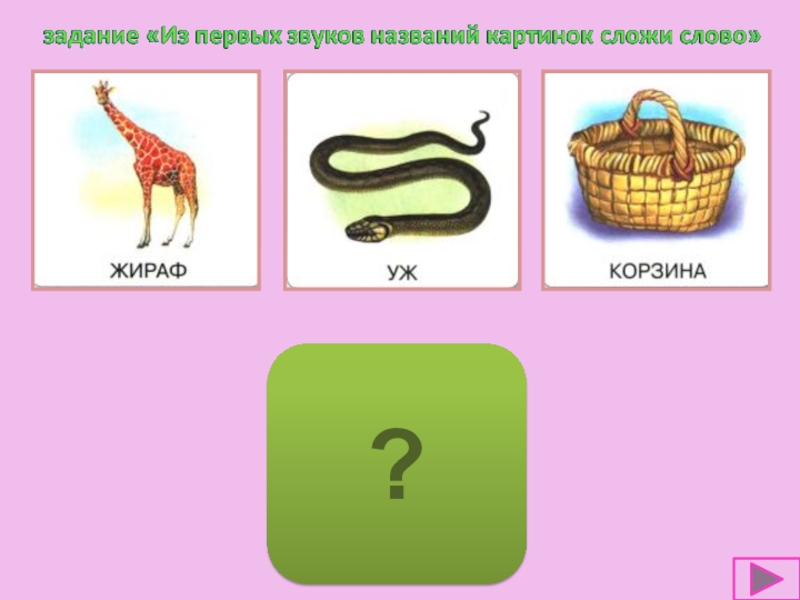 задание «Из первых звуков названий картинок сложи слово»

ЖИРАФ

УЖ

КОРЗИНА

?